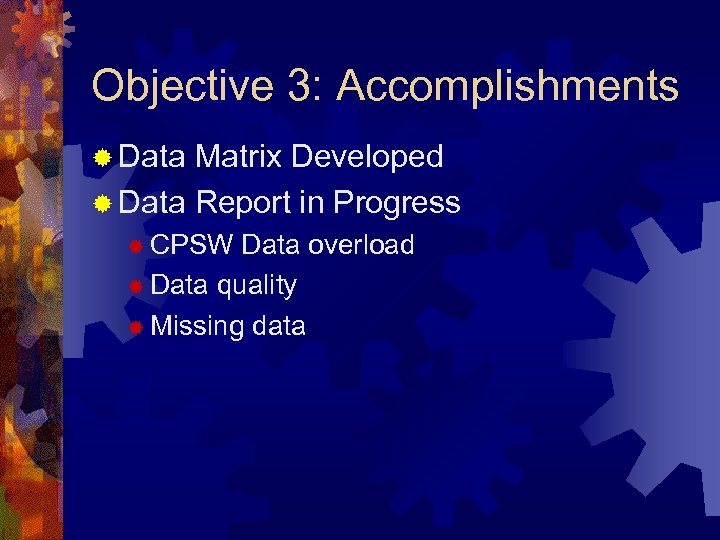 Objective 3: Accomplishments

Data Matrix Developed
Data Report in Progress
CPSW Data overload
Data quality
Missing data